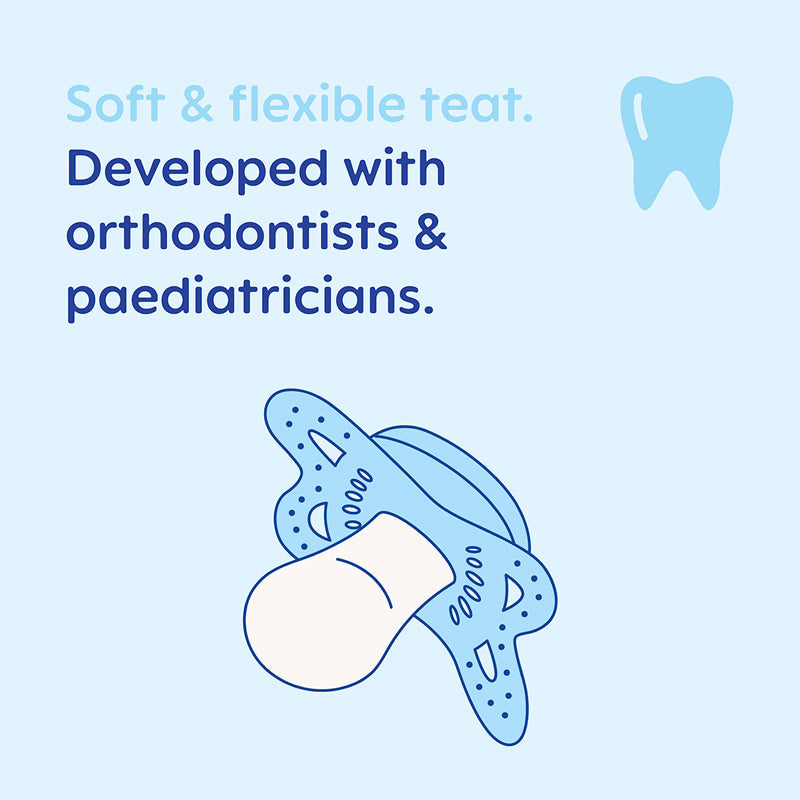 Soft & flexible teat.
Developed with orthodontists & paediatricians.